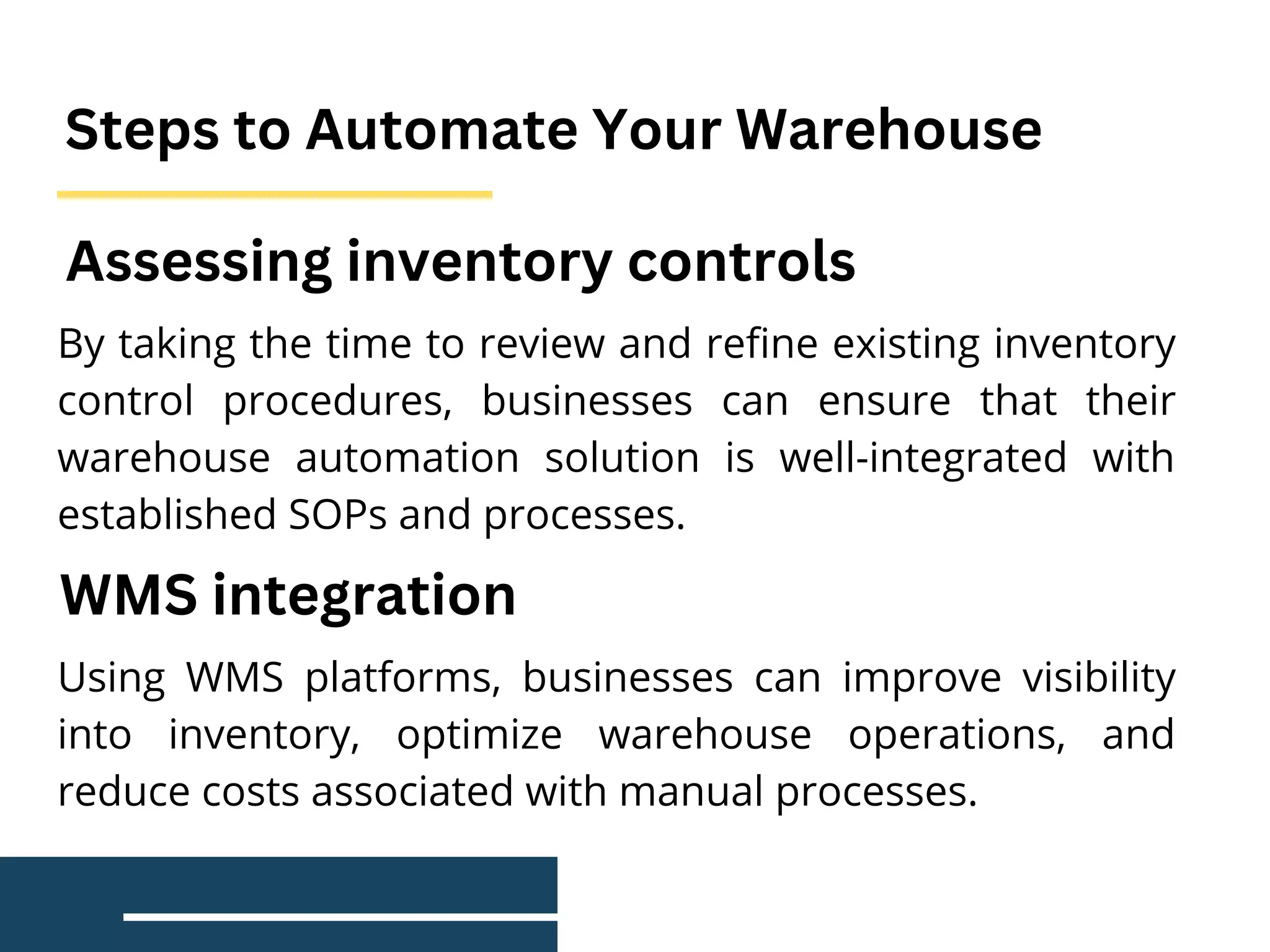 Steps to Automate Your Warehouse

Assessing inventory controls

By taking the time to review and refine existing inventory control procedures, businesses can ensure that their warehouse automation solution is well-integrated with established SOPs and processes.

WMS integration

Using WMS platforms, businesses can improve visibility into inventory, optimize warehouse operations, and reduce costs associated with manual processes.